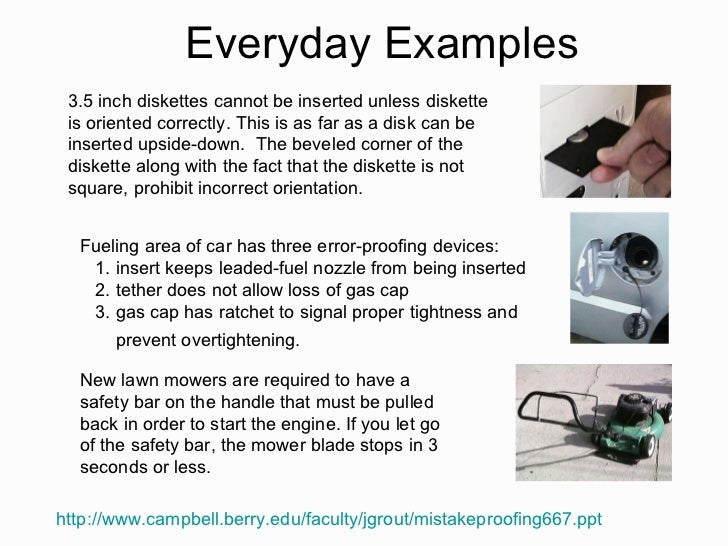 Everyday Examples

3.5 inch diskettes cannot be inserted unless diskette is oriented correctly. This is as far as a disk can be inserted upside-down. The beveled corner of the diskette along with the fact that the diskette is not square, prohibit incorrect orientation.

Fueling area of car has three error-proofing devices:
1. insert keeps leaded-fuel nozzle from being inserted
2. tether does not allow loss of gas cap
3. gas cap has ratchet to signal proper tightness and prevent overtightening.

New lawn mowers are required to have a safety bar on the handle that must be pulled back in order to start the engine. If you let go of the safety bar, the mower blade stops in 3 seconds or less.

http://www.campbell.berry.edu/faculty/jgrout/mistakeproofing667.ppt